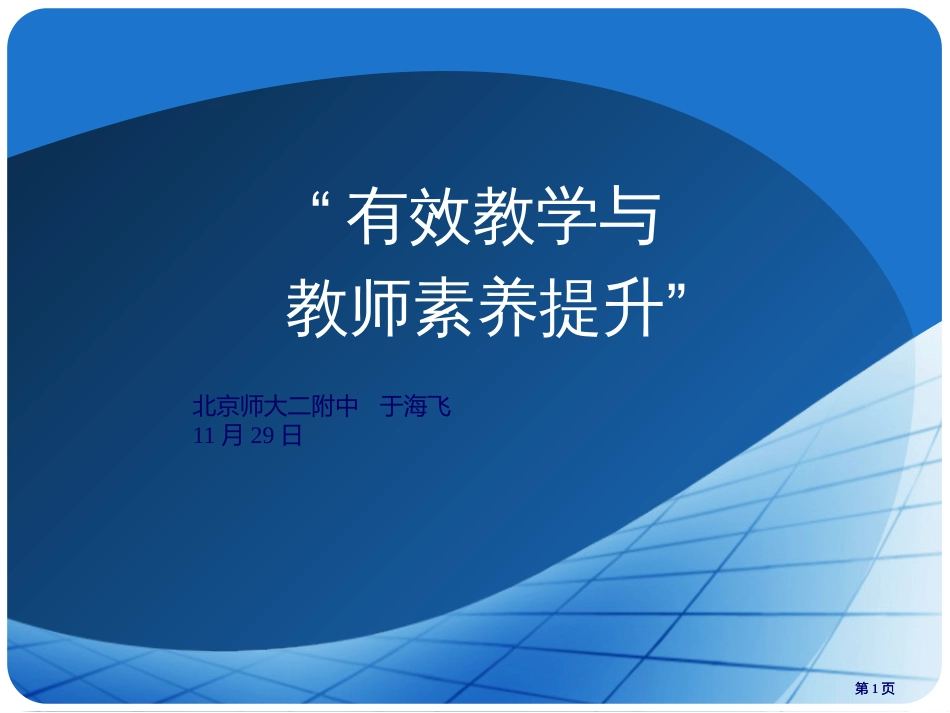 “ 有效教学与
教师素养提升”

北京师大二附中　于海飞
11 月 29 日

第 1 页